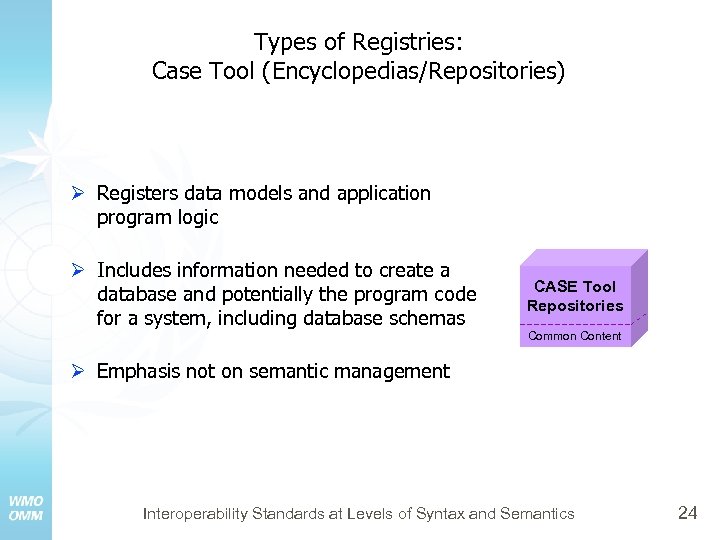 Types of Registries:
Case Tool (Encyclopedias/Repositories)

➢ Registers data models and application program logic

➢ Includes information needed to create a database and potentially the program code for a system, including database schemas

➢ Emphasis not on semantic management

CASE Tool Repositories

Common Content

WMO
OMM

Interoperability Standards at Levels of Syntax and Semantics

24